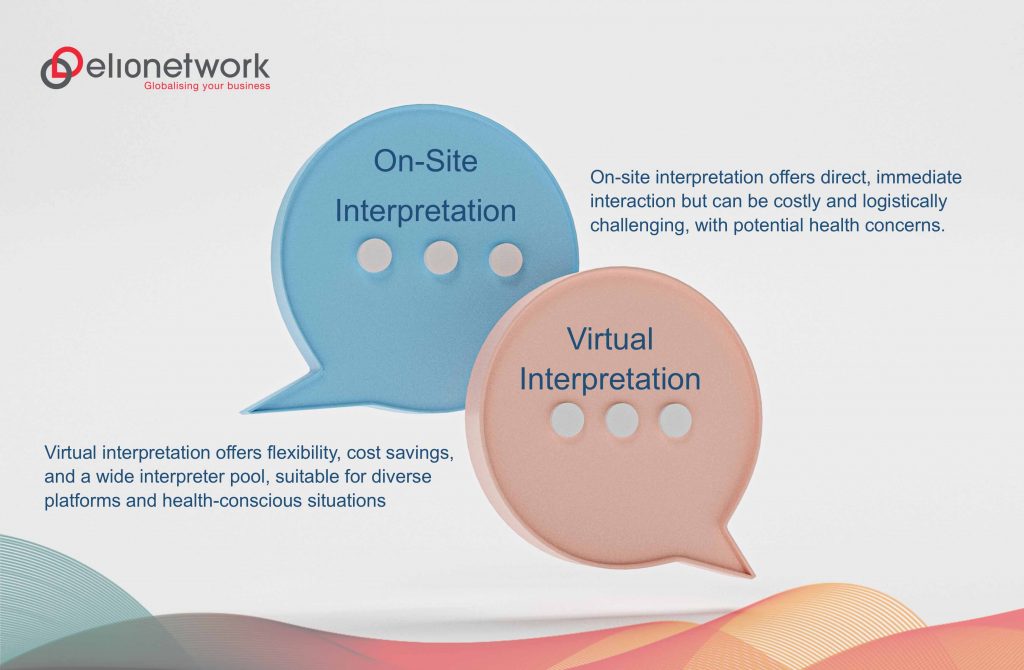 elionetwork
Globalising your business

On-Site Interpretation

On-site interpretation offers direct, immediate interaction but can be costly and logistically challenging, with potential health concerns.

Virtual Interpretation

Virtual interpretation offers flexibility, cost savings, and a wide interpreter pool, suitable for diverse platforms and health-conscious situations